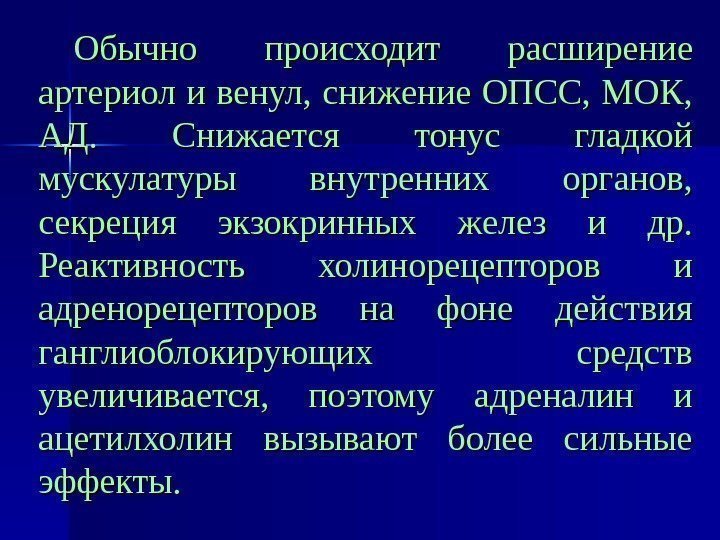 Обычно происходит расширение артериол и венул, снижение ОПСС, МОК, АД. Снижается тонус гладкой мускулатуры внутренних органов, секреция экзокринных желез и др. Реактивность холинорецепторов и адренорецепторов на фоне действия ганглиоблокирующих средств увеличивается, поэтому адреналин и ацетилхолин вызывают более сильные эффекты.